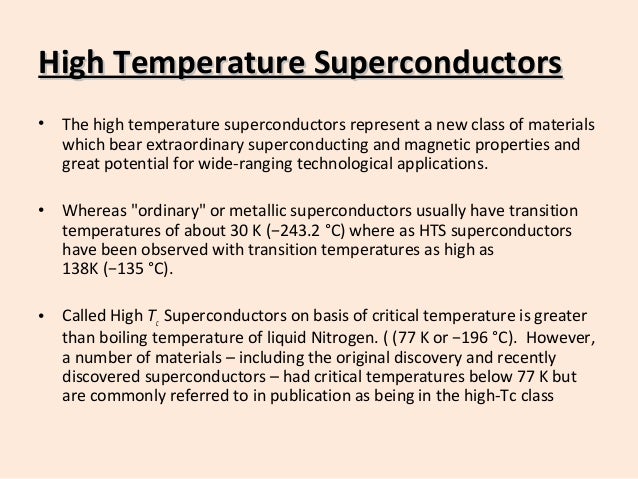 High Temperature Superconductors

• The high temperature superconductors represent a new class of materials which bear extraordinary superconducting and magnetic properties and great potential for wide-ranging technological applications.

• Whereas "ordinary" or metallic superconductors usually have transition temperatures of about 30 K (−243.2 °C) where as HTS superconductors have been observed with transition temperatures as high as 138K (−135 °C).

• Called High $T_c$ Superconductors on basis of critical temperature is greater than boiling temperature of liquid Nitrogen. ( (77 K or −196 °C). However, a number of materials – including the original discovery and recently discovered superconductors – had critical temperatures below 77 K but are commonly referred to in publication as being in the high-Tc class